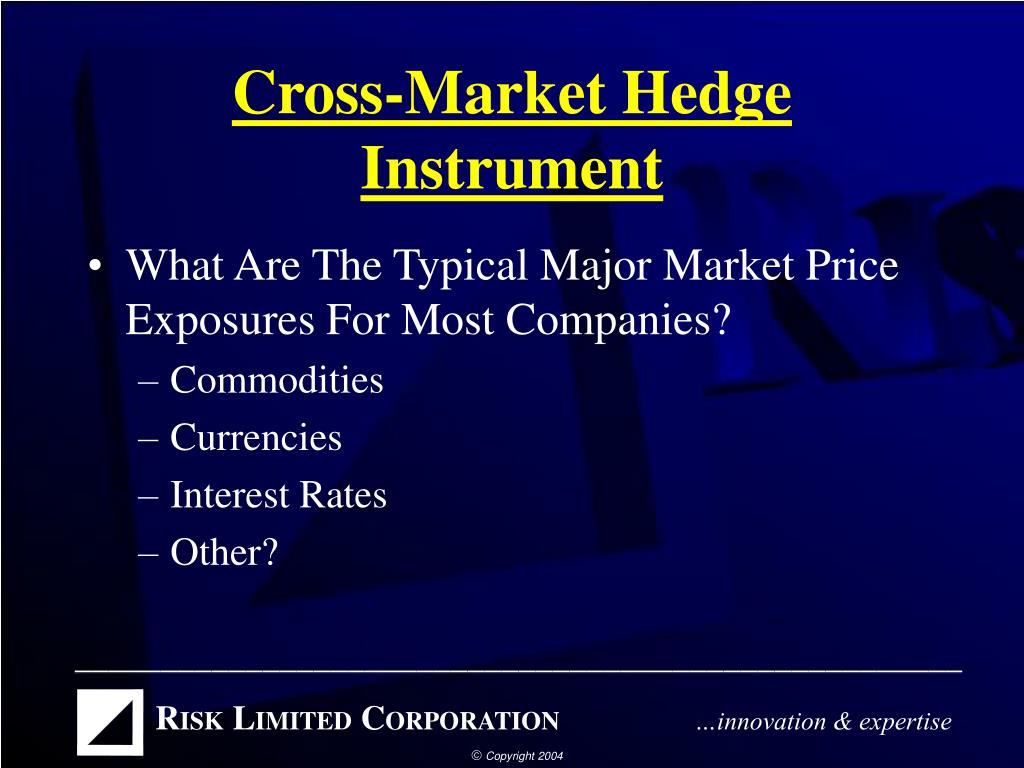 Cross-Market Hedge Instrument

• What Are The Typical Major Market Price Exposures For Most Companies?
– Commodities
– Currencies
– Interest Rates
– Other?

RISK LIMITED CORPORATION

…innovation & expertise

© Copyright 2004